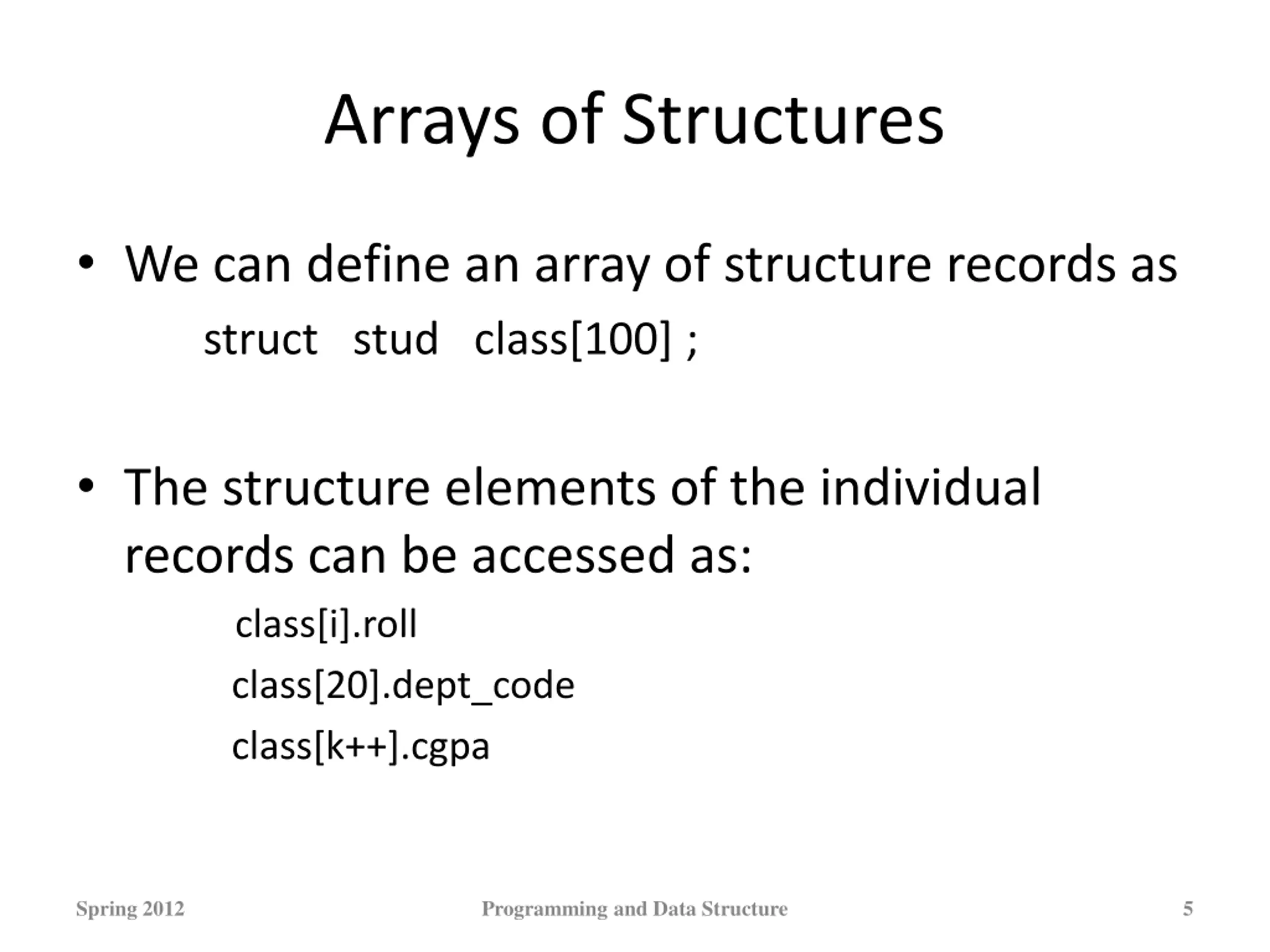 Arrays of Structures

• We can define an array of structure records as

struct stud class[100] ;

• The structure elements of the individual records can be accessed as:

class[i].roll

class[20].dept_code

class[k++].cgpa

Spring 2012

Programming and Data Structure

5